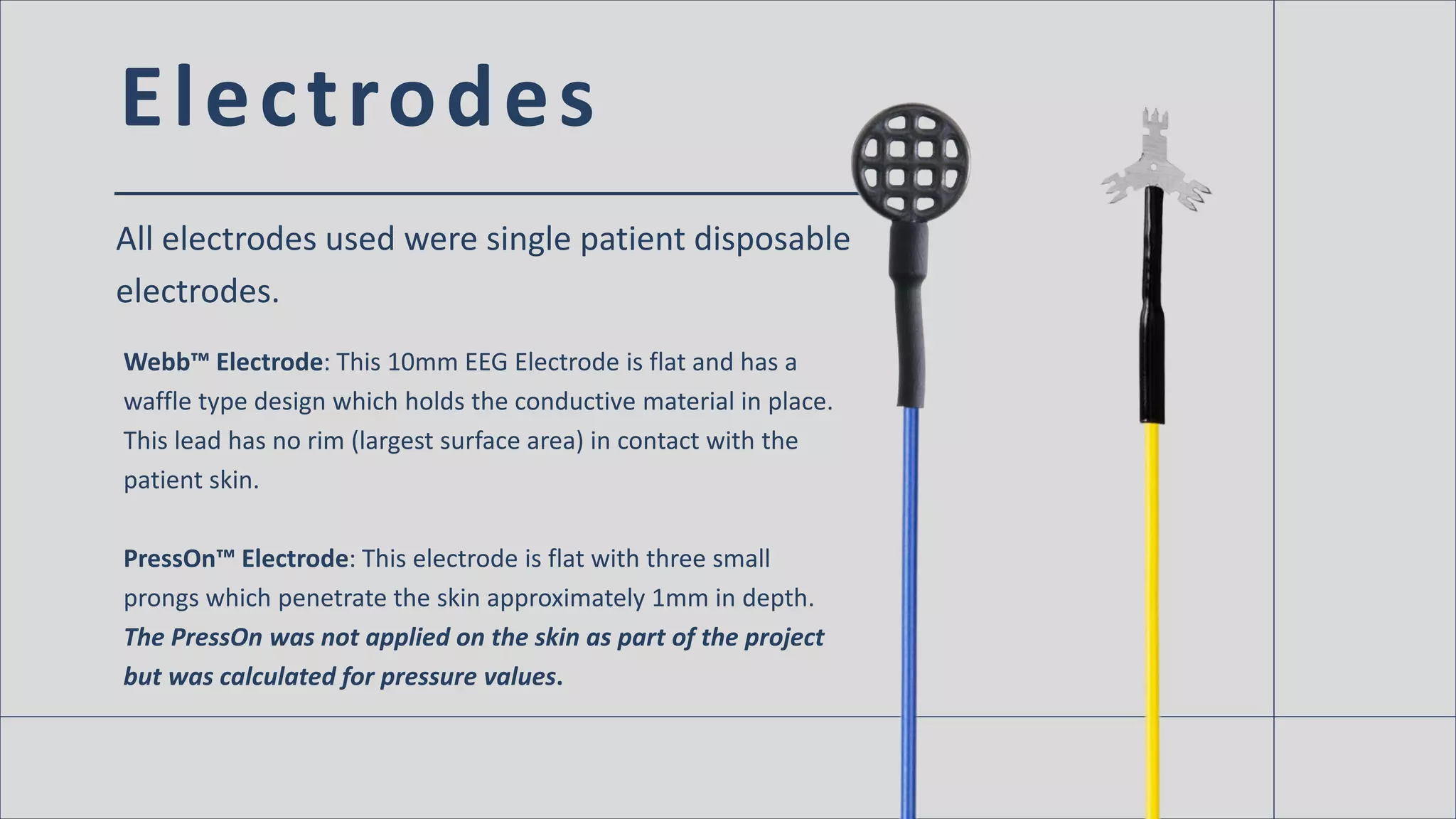 Electrodes

All electrodes used were single patient disposable electrodes.

Webb™ Electrode: This 10mm EEG Electrode is flat and has a waffle type design which holds the conductive material in place. This lead has no rim (largest surface area) in contact with the patient skin.

PressOn™ Electrode: This electrode is flat with three small prongs which penetrate the skin approximately 1mm in depth. The PressOn was not applied on the skin as part of the project but was calculated for pressure values.